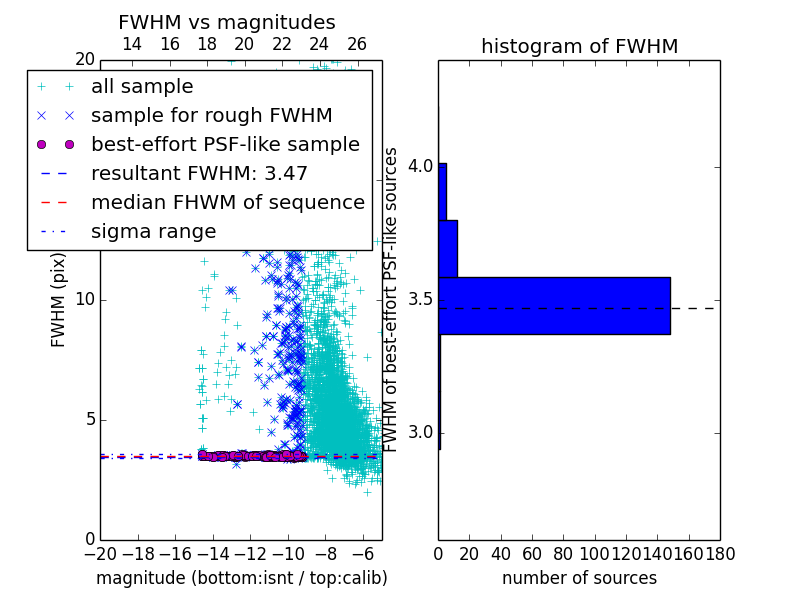 FWHM vs magnitudes

14 16 18 20 22 24 26

20

all sample
sample for rough FWHM
best-effort PSF-like sample
resultant FWHM: 3.47
median FHWM of sequence
sigma range

FWHM (pix)

10

5

0

−20 −18 −16 −14 −12 −10 −8 −6

magnitude (bottom:isnt / top:calib)

histogram of FWHM

FWHM of best-effort PSF-like sources

4.0

3.5

3.0

0 20 40 60 80 100 120 140 160 180

number of sources